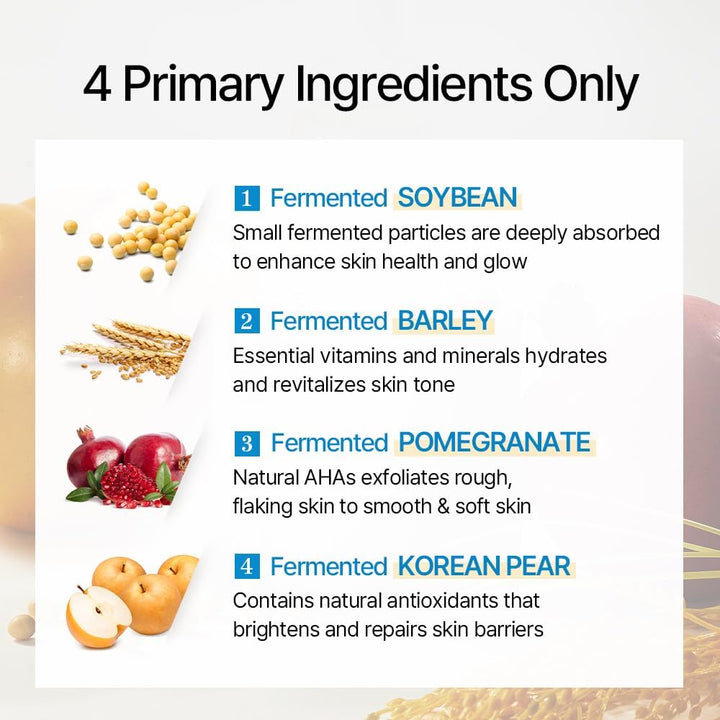 4 Primary Ingredients Only

1 Fermented SOYBEAN
Small fermented particles are deeply absorbed to enhance skin health and glow

2 Fermented BARLEY
Essential vitamins and minerals hydrates and revitalizes skin tone

3 Fermented POMEGRANATE
Natural AHAs exfoliates rough, flaking skin to smooth & soft skin

4 Fermented KOREAN PEAR
Contains natural antioxidants that brightens and repairs skin barriers